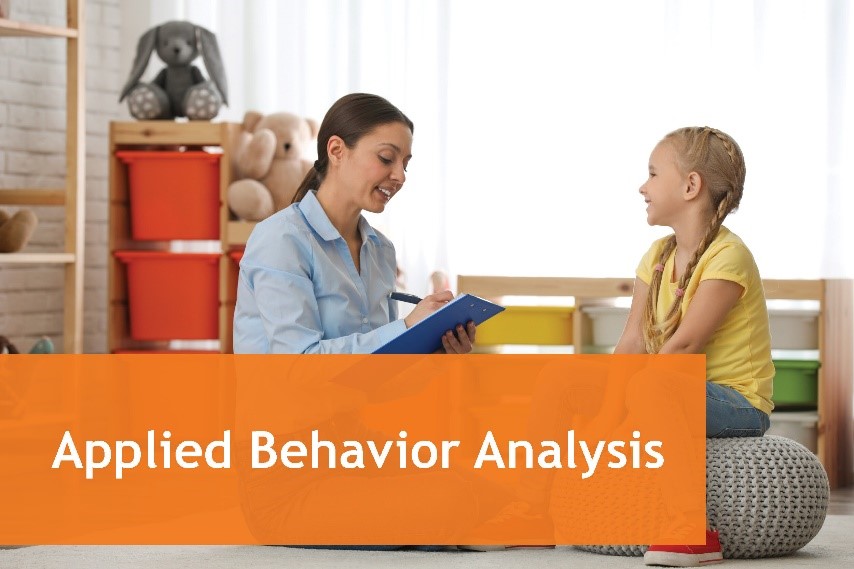 Applied Behavior Analysis